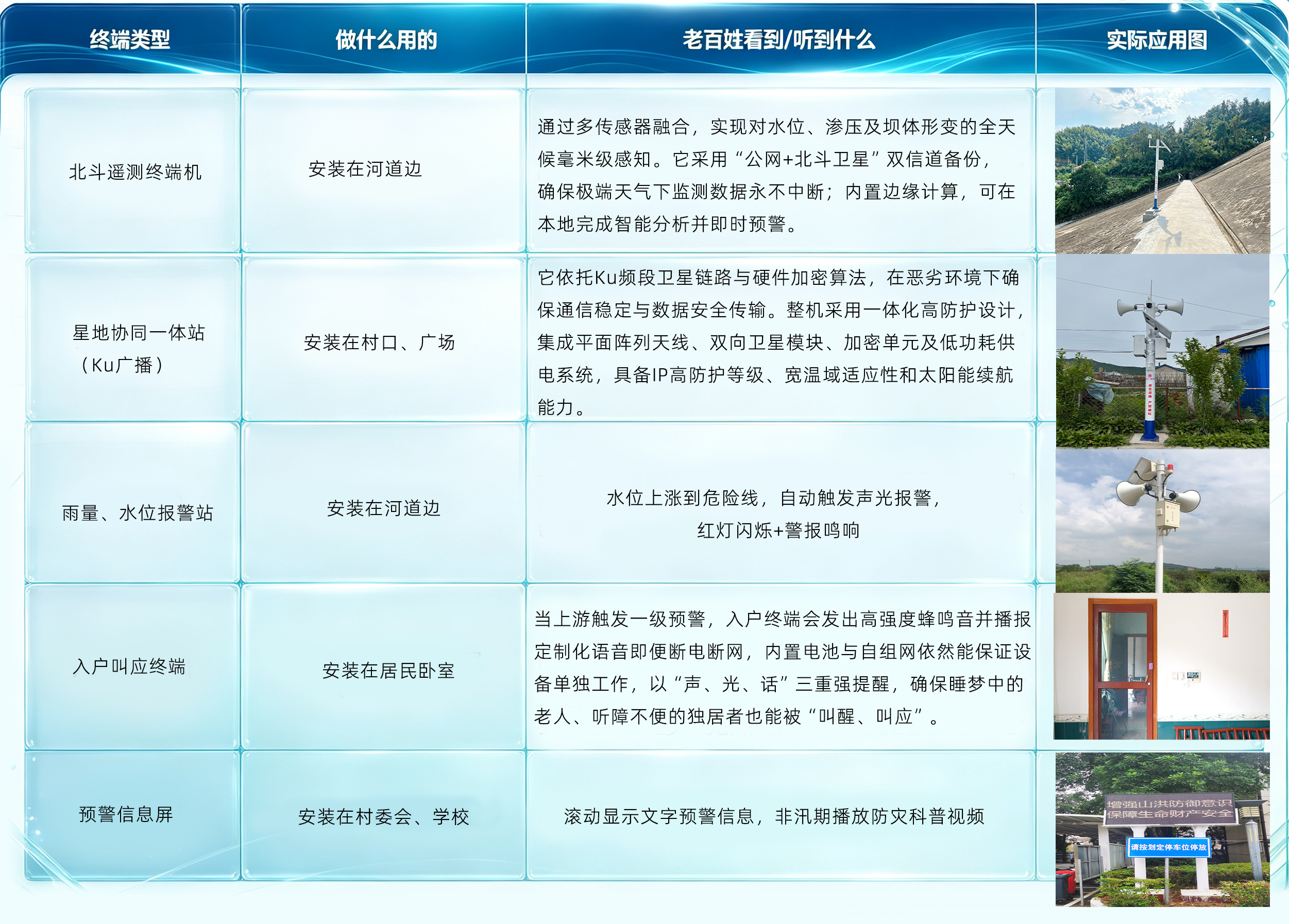 | 终端类型 | 做什么用的 | 老百姓看到/听到什么 | 实际应用图 |
|---|---|---|---|
| 北斗遥测终端机 | 安装在河道边 | 通过多传感器融合，实现对水位、渗压及坝体形变的全天候毫米级感知。它采用“公网+北斗卫星”双信道备份，确保极端天气下监测数据永不中断；内置边缘计算，可在本地完成智能分析并即时预警。 | |
| 星地协同一体站（Ku广播） | 安装在村口、广场 | 它依托Ku频段卫星链路与硬件加密算法，在恶劣环境下确保通信稳定与数据安全传输。整机采用一体化高防护设计，集成平面阵列天线、双向卫星模块、加密单元及低功耗供电系统，具备IP高防护等级、宽温域适应性和太阳能续航能力。 | |
| 雨量、水位报警站 | 安装在河道边 | 水位上涨到危险线，自动触发声光报警，红灯闪烁+警报鸣响 | |
| 入户叫应终端 | 安装在居民卧室 | 当上游触发一级预警，入户终端会发出高强度蜂鸣音并播报定制化语音即便断电断网，内置电池与自组网依然能保证设备单独工作，以“声、光、话”三重强提醒，确保睡梦中的老人、听障不便的独居者也能被“叫醒、叫应”。 | |
| 预警信息屏 | 安装在村委会、学校 | 滚动显示文字预警信息，非汛期播放防灾科普视频 | 增强山洪防御意识 保障生命财产安全 请按划定停车位停放 |